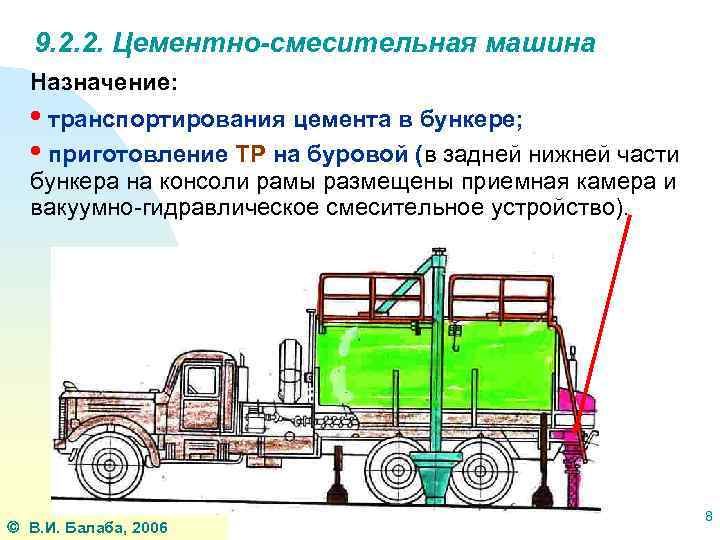 9.2.2. Цементно-смесительная машина

Назначение:

• транспортирования цемента в бункере;

• приготовление ТР на буровой (в задней нижней части бункера на консоли рамы размещены приемная камера и вакуумно-гидравлическое смесительное устройство).

© В.И. Балаба, 2006

8